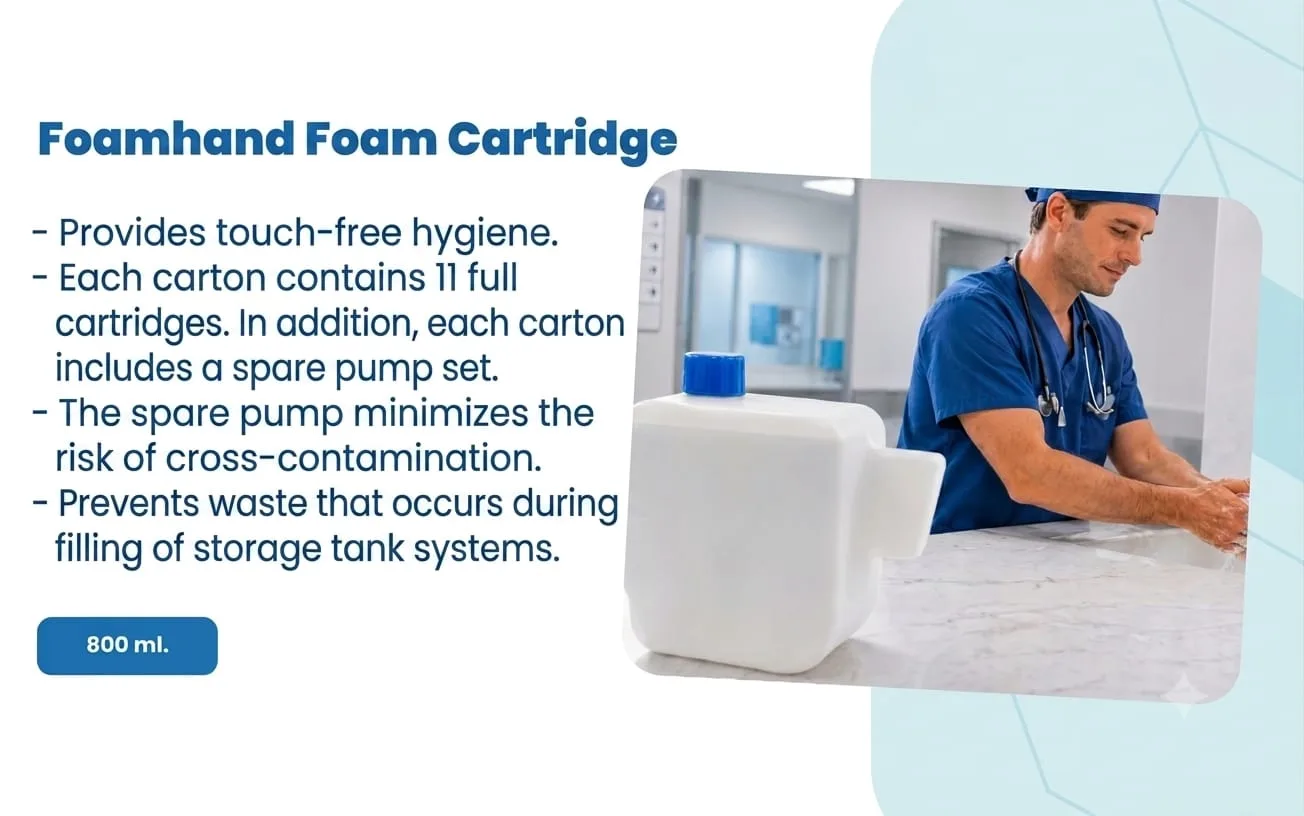 Foamhand Foam Cartridge

- Provides touch-free hygiene.
- Each carton contains 11 full cartridges. In addition, each carton includes a spare pump set.
- The spare pump minimizes the risk of cross-contamination.
- Prevents waste that occurs during filling of storage tank systems.

800 ml.